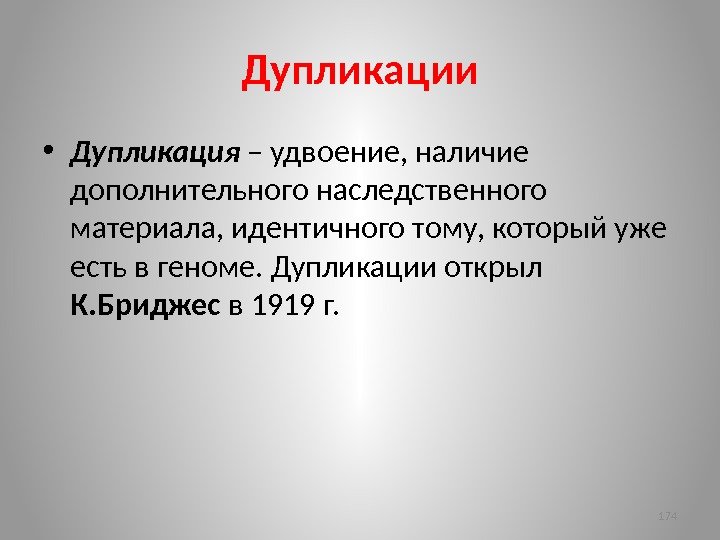 Дупликации

• Дупликация – удвоение, наличие дополнительного наследственного материала, идентичного тому, который уже есть в геноме. Дупликации открыл К.Бриджес в 1919 г.

174